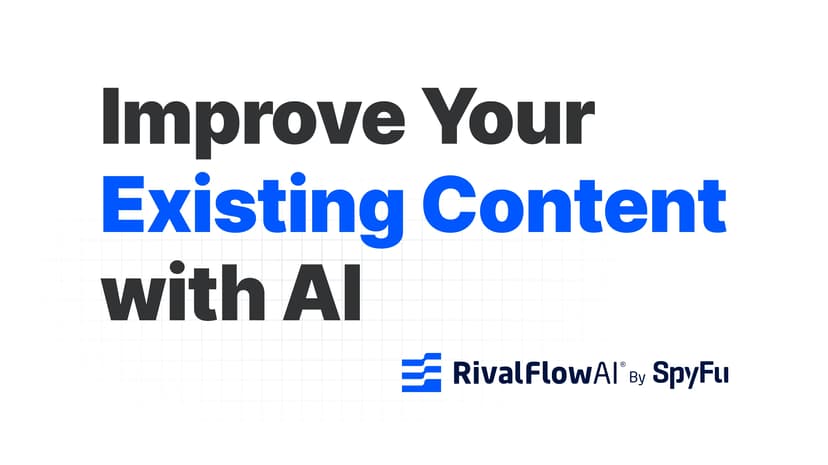 Improve Your Existing Content with AI

RivalFlowAI® By SpyFu